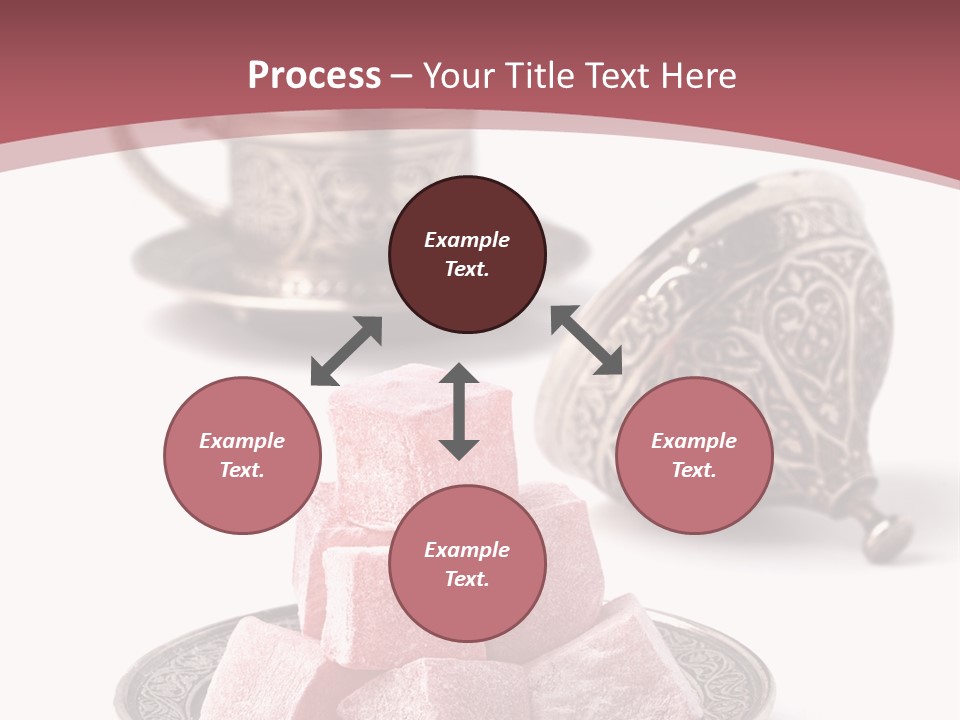 Process – Your Title Text Here

Example Text.

Example Text.

Example Text.

Example Text.